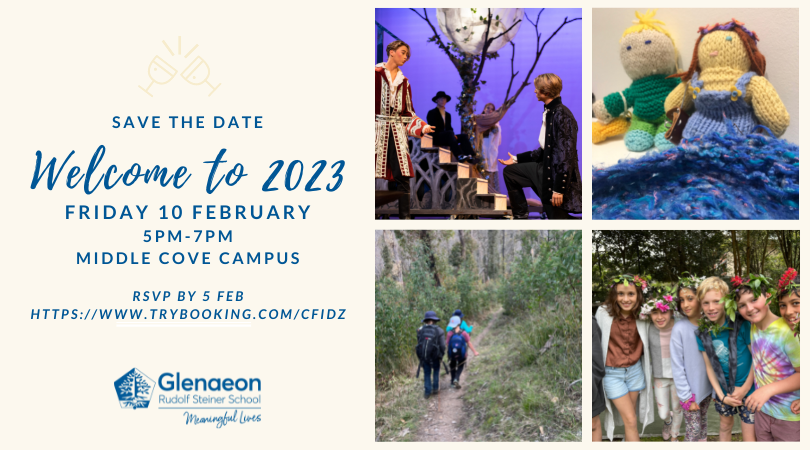 SAVE THE DATE

Welcome to 2023

FRIDAY 10 FEBRUARY
5PM-7PM
MIDDLE COVE CAMPUS

RSVP BY 5 FEB
HTTPS://WWW.TRYBOOKING.COM/CFIDZ

Glenaeon
Rudolf Steiner School
Meaningful Lives